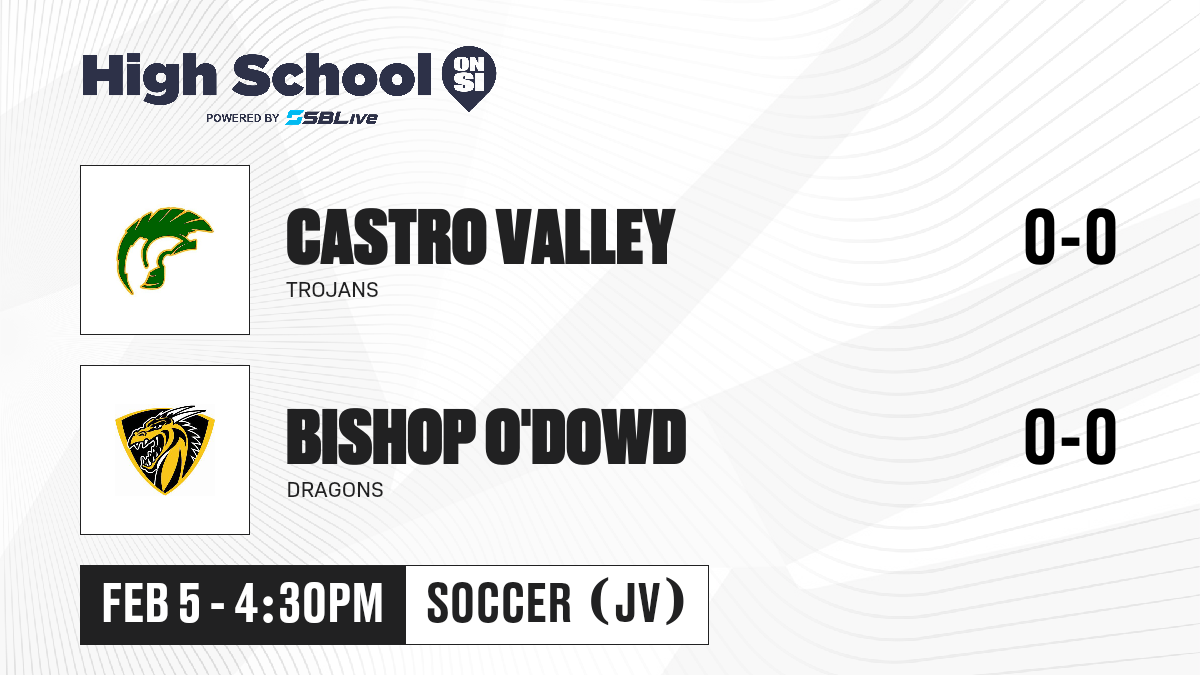 High School ON SI
POWERED BY SBLive

CASTRO VALLEY
TROJANS
0-0

BISHOP O'DOWD
DRAGONS
0-0

FEB 5 - 4:30PM
SOCCER (JV)